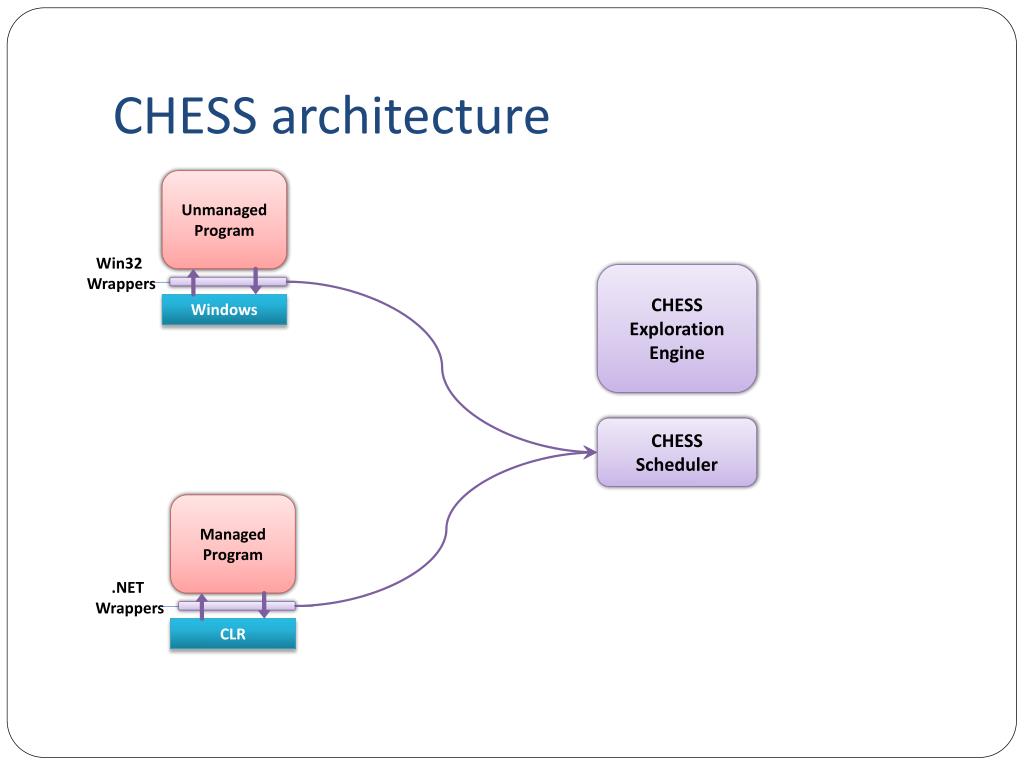 CHESS architecture

Unmanaged Program

Win32 Wrappers

Windows

CHESS Exploration Engine

CHESS Scheduler

Managed Program

.NET Wrappers

CLR